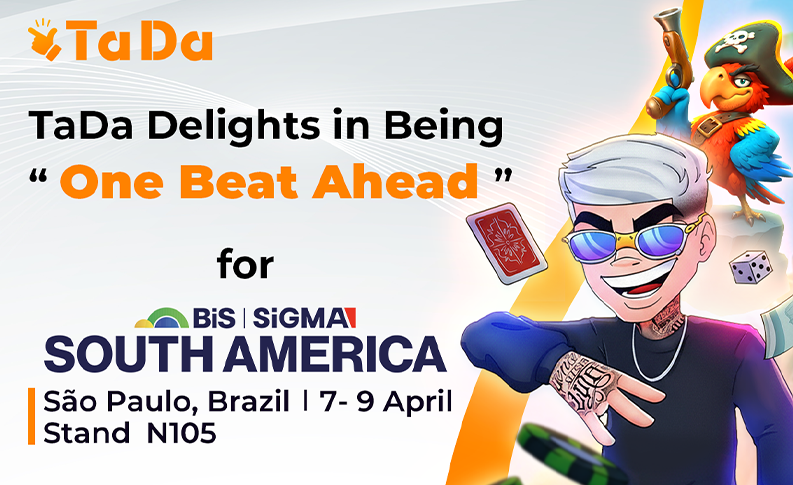 TaDa

TaDa Delights in Being
“ One Beat Ahead ”

for

BiS | SiGMA
SOUTH AMERICA

São Paulo, Brazil | 7- 9 April
Stand N105